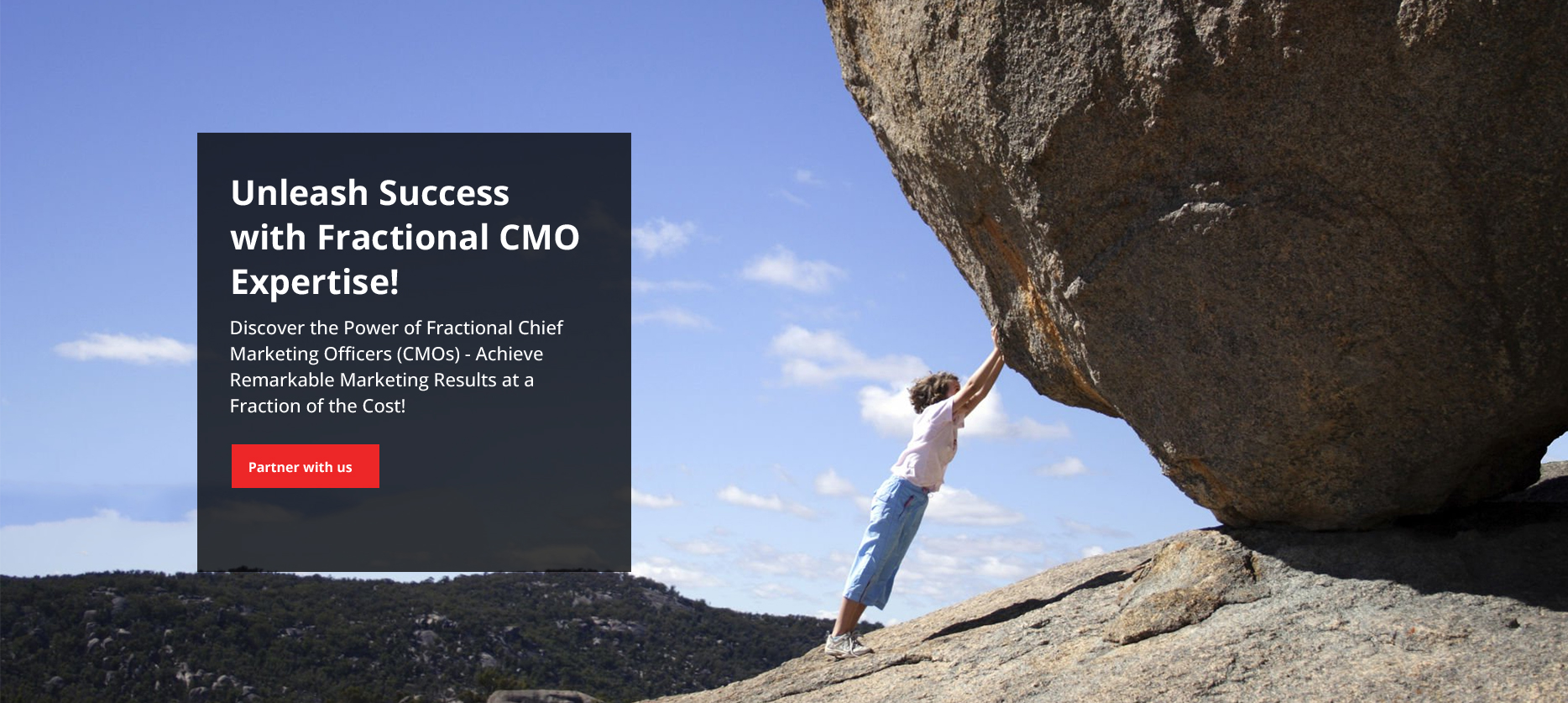 Unleash Success with Fractional CMO Expertise!

Discover the Power of Fractional Chief Marketing Officers (CMOs) - Achieve Remarkable Marketing Results at a Fraction of the Cost!

Partner with us